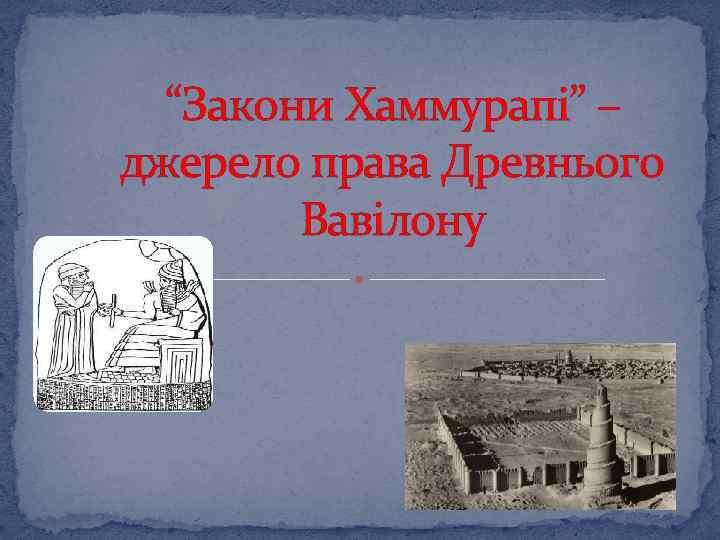 “Закони Хаммурапі” – джерело права Древнього Вавілону